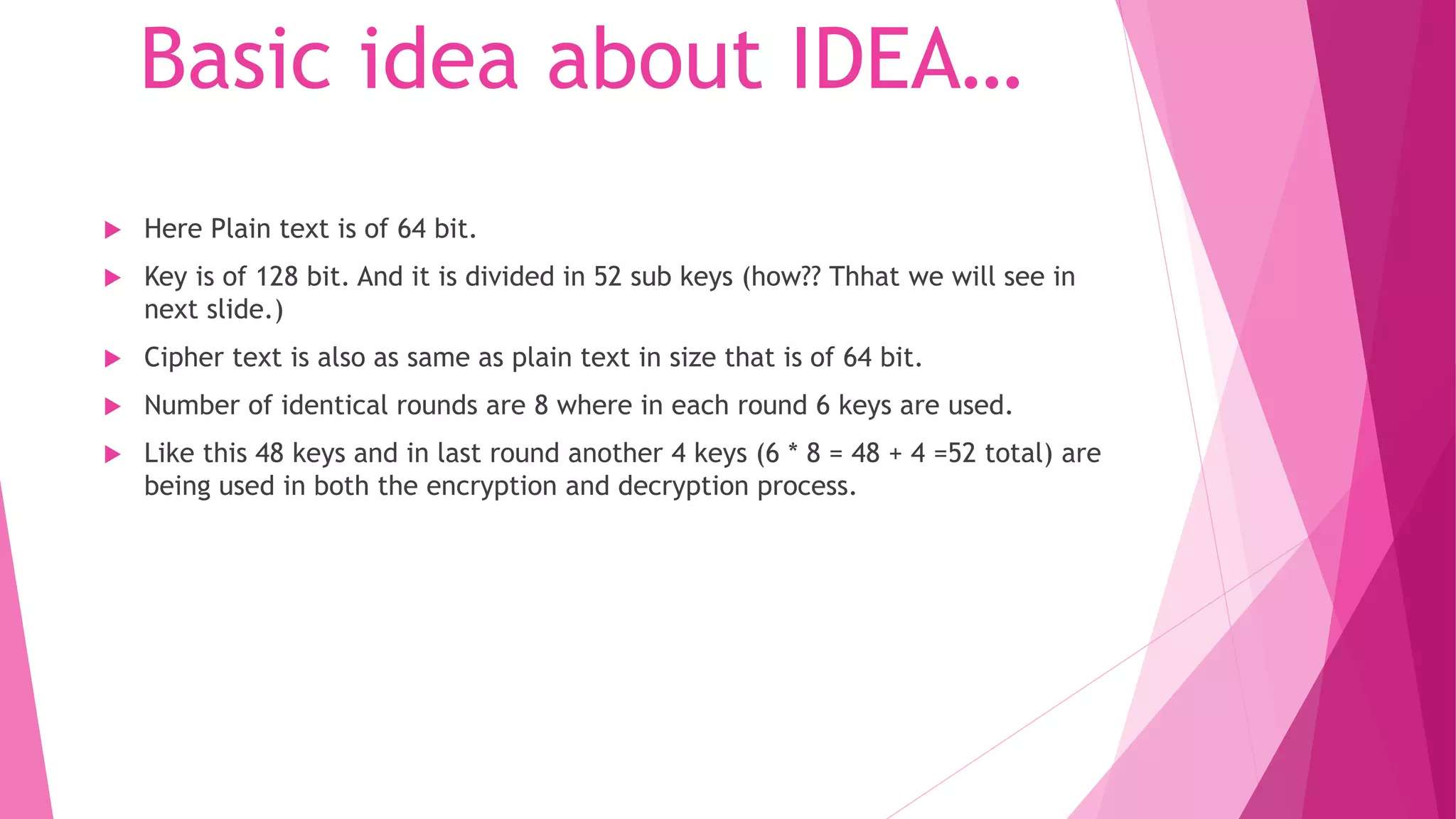 Basic idea about IDEA…

Here Plain text is of 64 bit.

Key is of 128 bit. And it is divided in 52 sub keys (how?? Thhat we will see in next slide.)

Cipher text is also as same as plain text in size that is of 64 bit.

Number of identical rounds are 8 where in each round 6 keys are used.

Like this 48 keys and in last round another 4 keys (6 * 8 = 48 + 4 =52 total) are being used in both the encryption and decryption process.